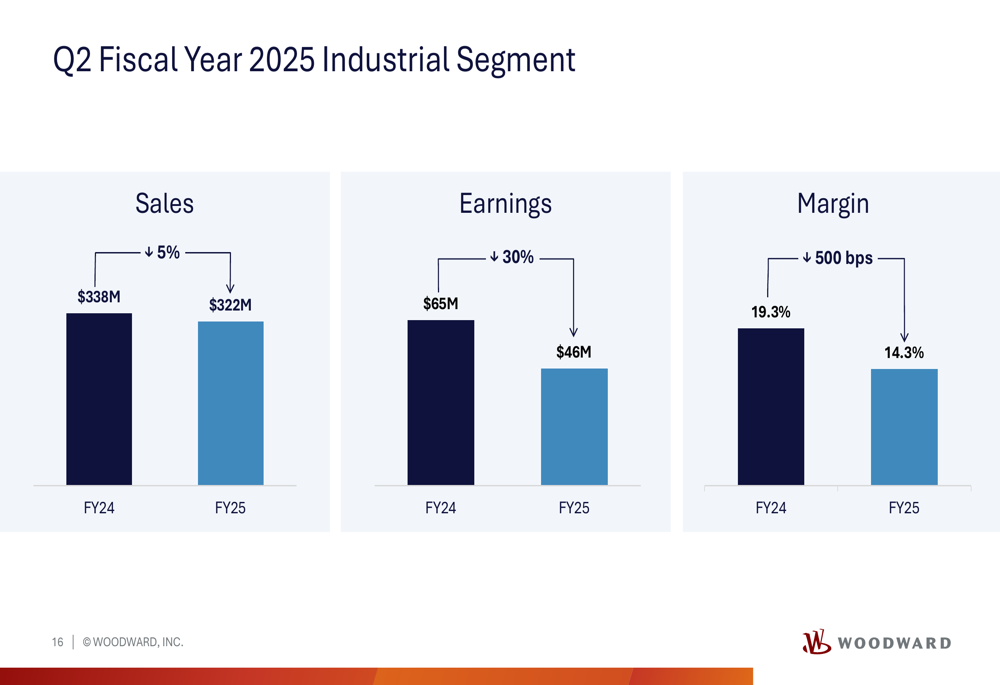 Q2 Fiscal Year 2025 Industrial Segment

Sales

↓ 5%

$338M

$322M

FY24

FY25

Earnings

↓ 30%

$65M

$46M

FY24

FY25

Margin

↓ 500 bps

19.3%

14.3%

FY24

FY25

16 | © WOODWARD, INC.

WOODWARD